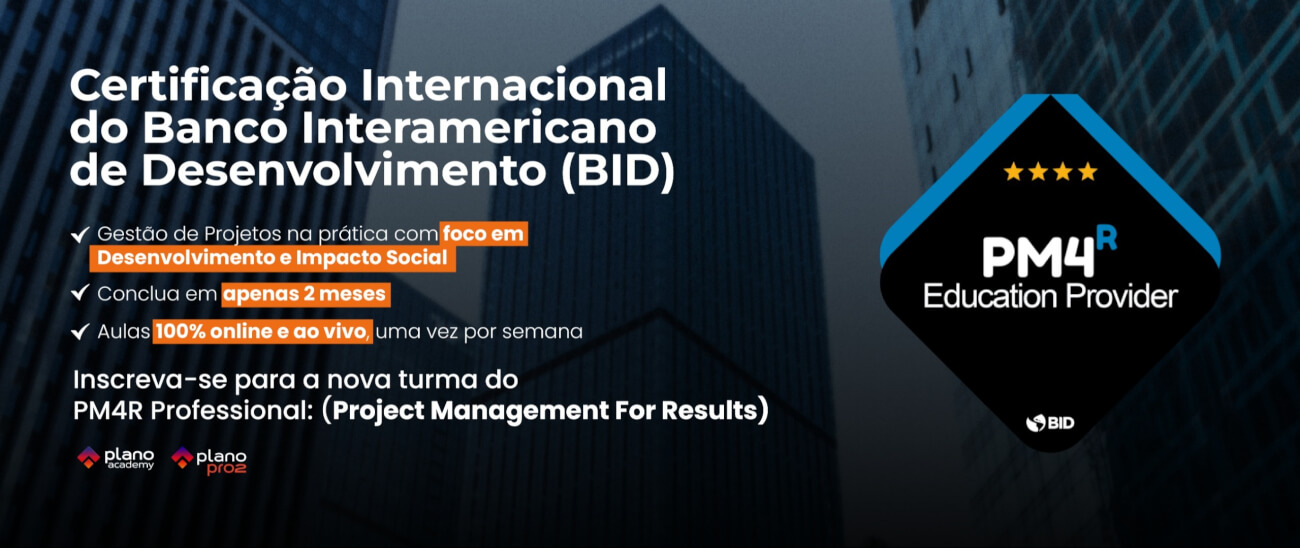 Certificação Internacional do Banco Interamericano de Desenvolvimento (BID)

✓ Gestão de Projetos na prática com foco em Desenvolvimento e Impacto Social

✓ Conclua em apenas 2 meses

✓ Aulas 100% online e ao vivo, uma vez por semana

Inscreva-se para a nova turma do PM4R Professional: (Project Management For Results)

plano academy plano pro2

★★★★
PM4R
Education Provider
BID